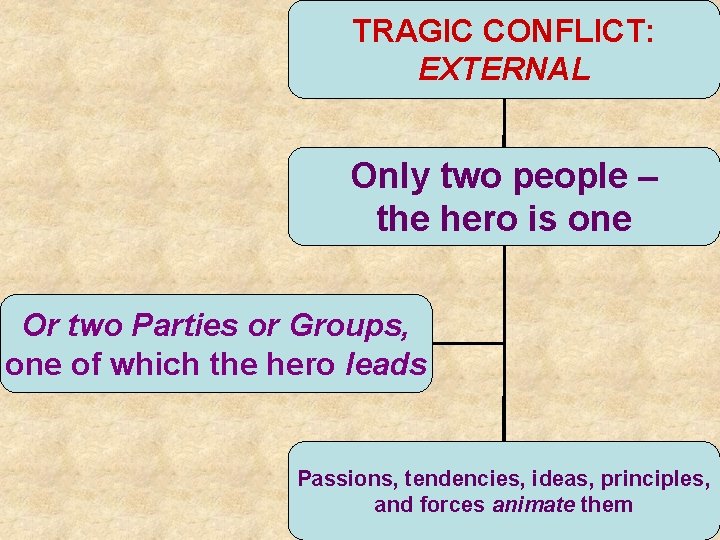 TRAGIC CONFLICT:
EXTERNAL

Only two people – the hero is one

Or two Parties or Groups, one of which the hero leads

Passions, tendencies, ideas, principles, and forces animate them